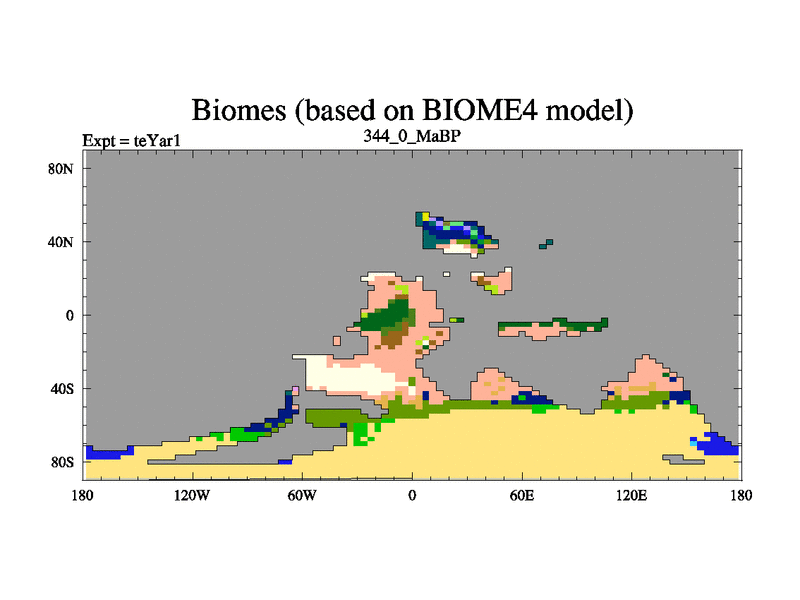 Biomes (based on BIOME4 model)

Expt = teYar1

344_0_MaBP

80N

40N

0

40S

80S

180

120W

60W

0

60E

120E

180